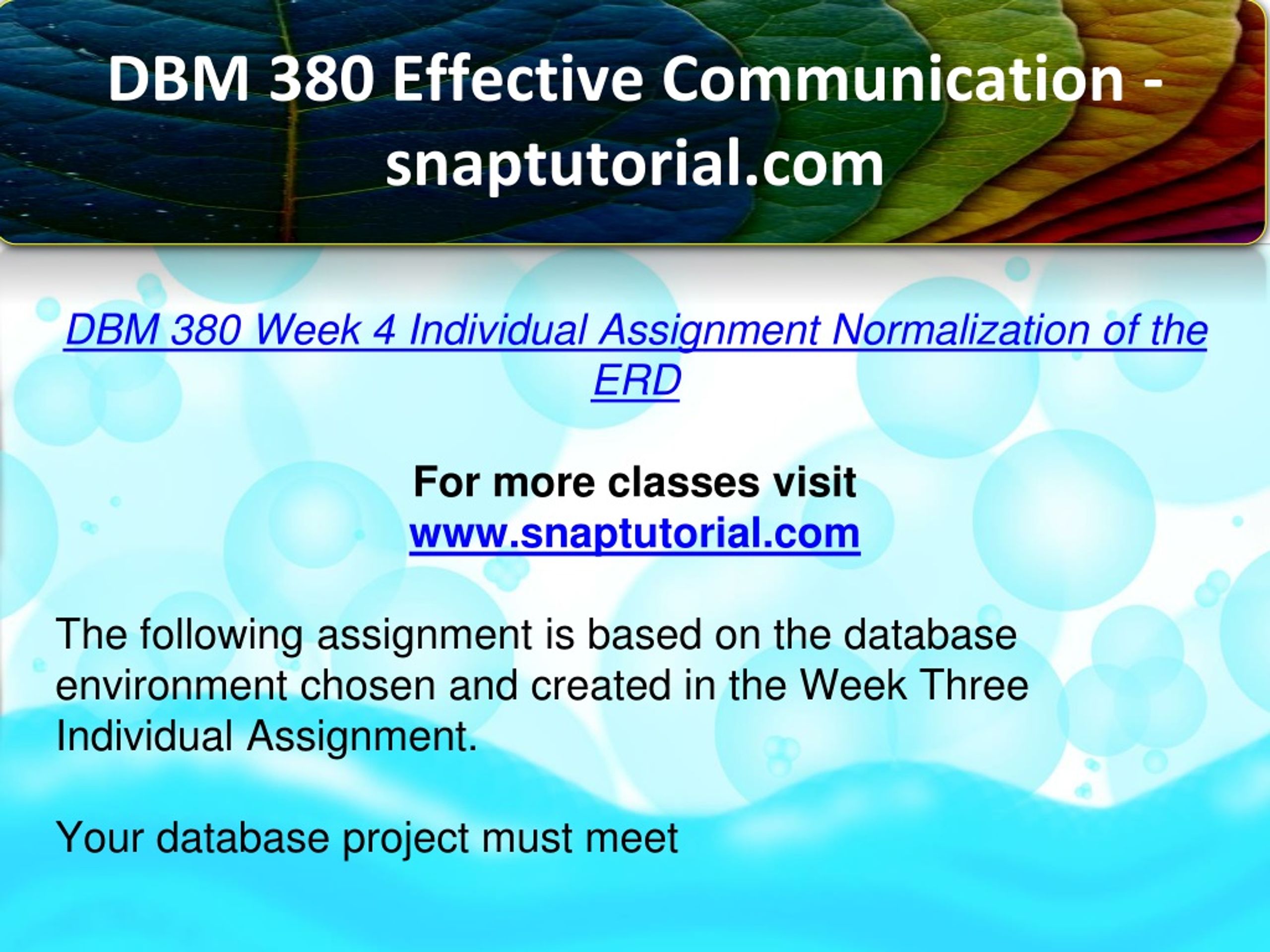 DBM 380 Effective Communication - snaptutorial.com

DBM 380 Week 4 Individual Assignment Normalization of the ERD

For more classes visit
www.snaptutorial.com

The following assignment is based on the database environment chosen and created in the Week Three Individual Assignment.

Your database project must meet